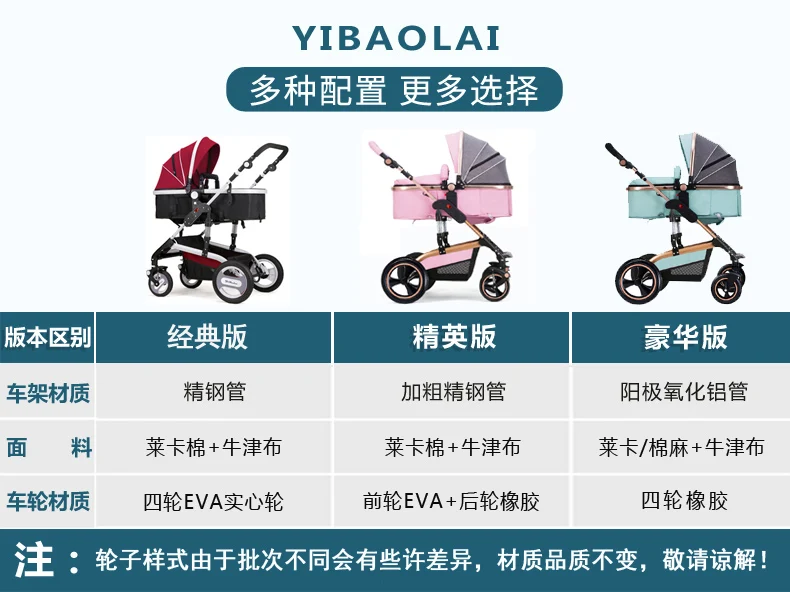 YIBAOLAI

多种配置 更多选择

| 版本区别 | 经典版 | 精英版 | 豪华版 |
|---|---|---|---|
| 车架材质 | 精钢管 | 加粗精钢管 | 阳极氧化铝管 |
| 面　料 | 莱卡棉+牛津布 | 莱卡棉+牛津布 | 莱卡/棉麻+牛津布 |
| 车轮材质 | 四轮EVA实心轮 | 前轮EVA+后轮橡胶 | 四轮橡胶 |

注：轮子样式由于批次不同会有些许差异，材质品质不变，敬请谅解！